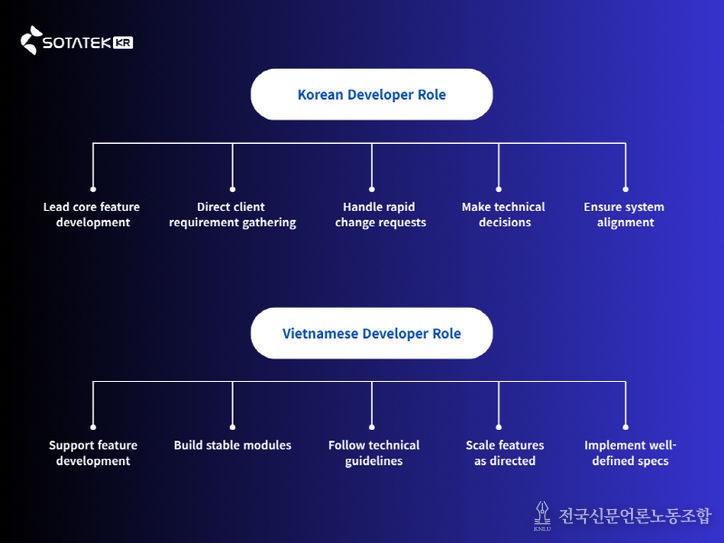 SOTATEK KR

Korean Developer Role

Lead core feature development

Direct client requirement gathering

Handle rapid change requests

Make technical decisions

Ensure system alignment

Vietnamese Developer Role

Support feature development

Build stable modules

Follow technical guidelines

Scale features as directed

Implement well-defined specs

KNLU 전국신문언론노동조합